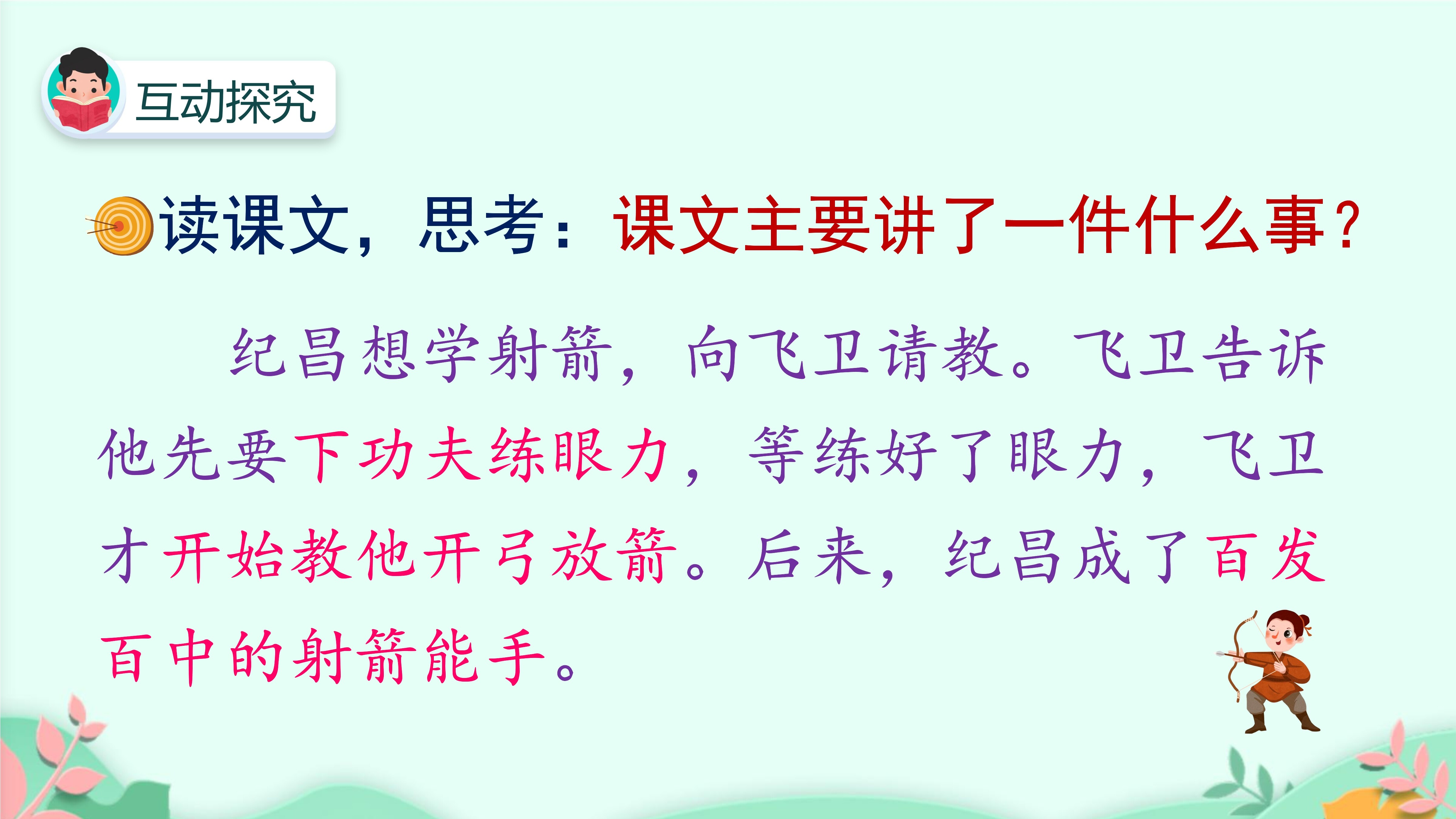 互动探究

读课文，思考：课文主要讲了一件什么事？

纪昌想学射箭，向飞卫请教。飞卫告诉他先要下功夫练眼力，等练好了眼力，飞卫才开始教他开弓放箭。后来，纪昌成了百发百中的射箭能手。